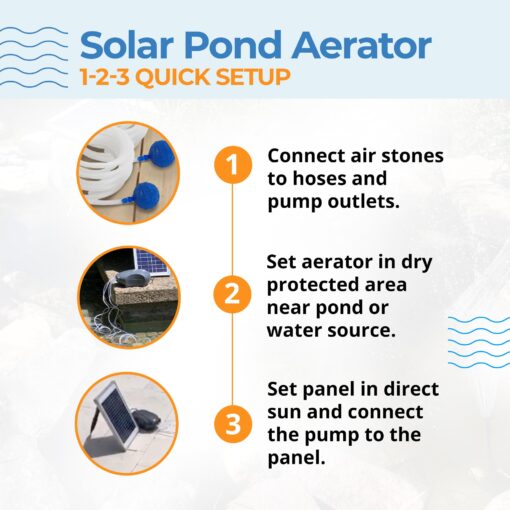 Solar Pond Aerator
1-2-3 QUICK SETUP

1 Connect air stones to hoses and pump outlets.

2 Set aerator in dry protected area near pond or water source.

3 Set panel in direct sun and connect the pump to the panel.